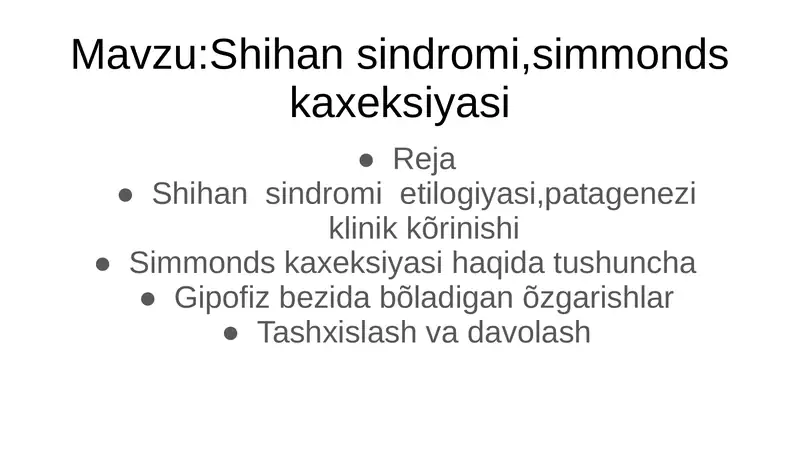 Mavzu:Shihan sindromi,simmonds kaxeksiyasi

● Reja
● Shihan sindromi etilogiyasi,patagenezi klinik kõrinishi
● Simmonds kaxeksiyasi haqida tushuncha
● Gipofiz bezida bõladigan õzgarishlar
● Tashxislash va davolash